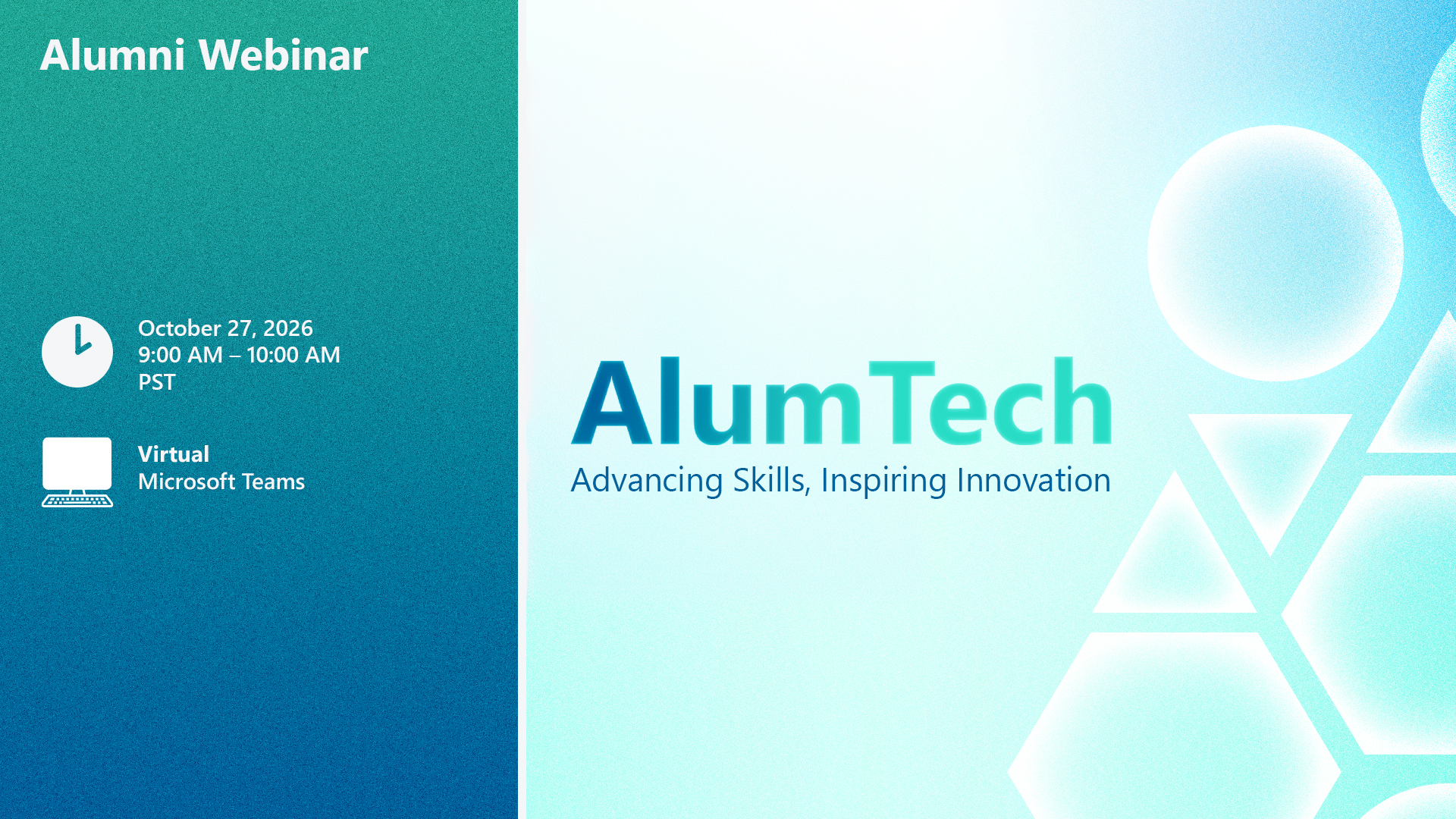 Alumni Webinar

October 27, 2026
9:00 AM – 10:00 AM
PST

Virtual
Microsoft Teams

AlumTech
Advancing Skills, Inspiring Innovation